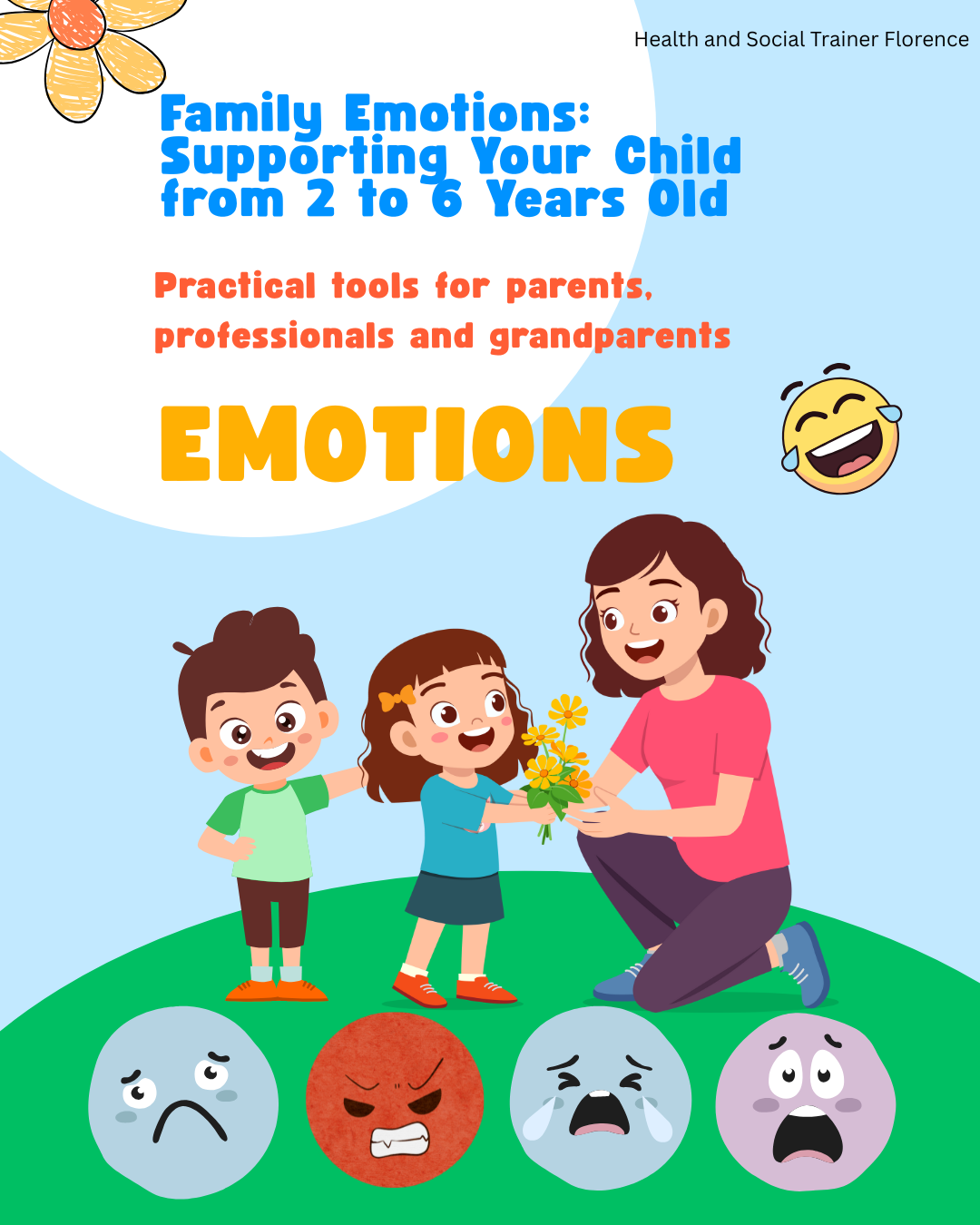 Health and Social Trainer Florence

Family Emotions: Supporting Your Child from 2 to 6 Years Old

Practical tools for parents, professionals and grandparents

EMOTIONS